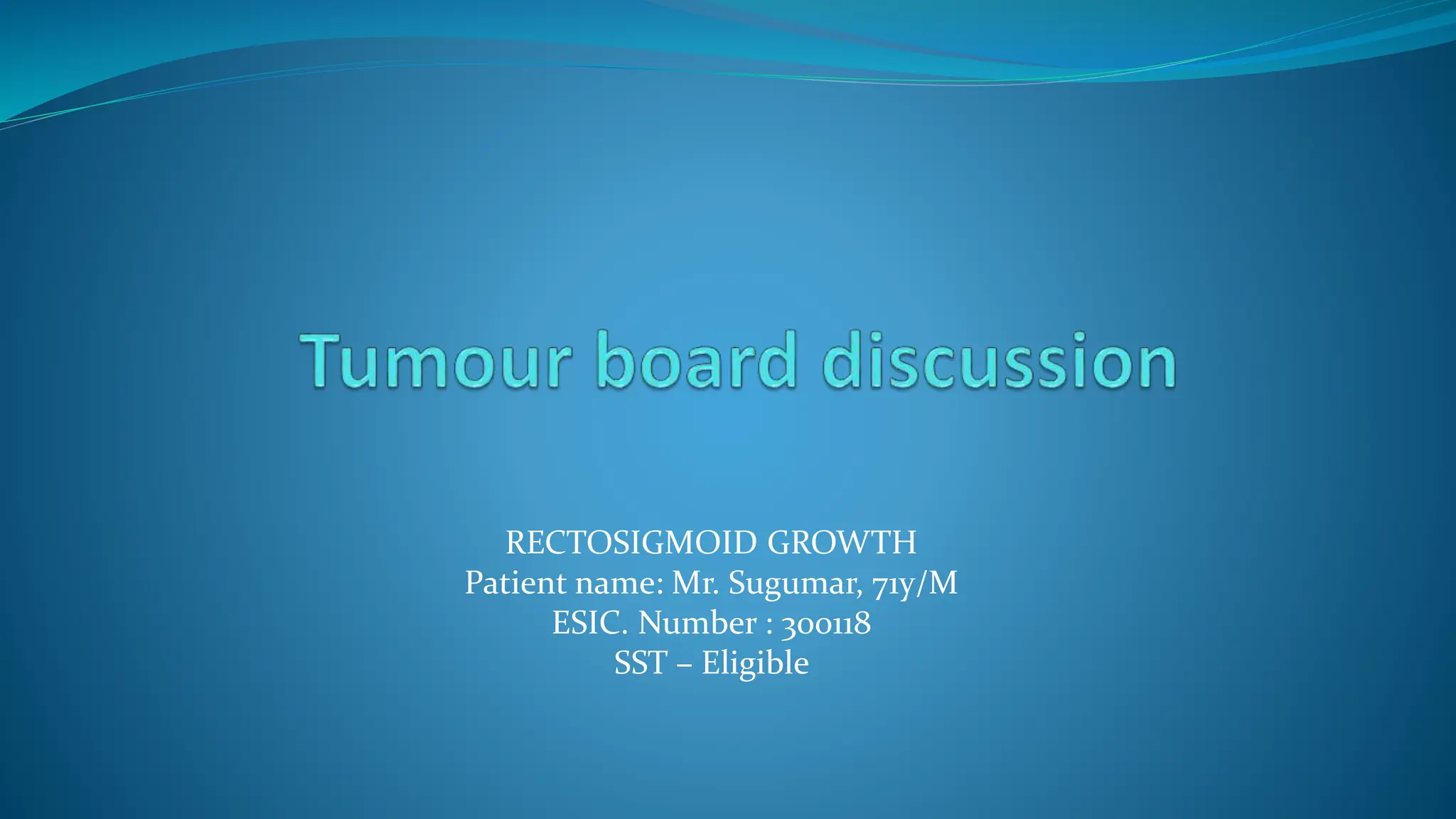 Tumour board discussion

RECTOSIGMOID GROWTH
Patient name: Mr. Sugumar, 71y/M
ESIC. Number : 300118
SST – Eligible